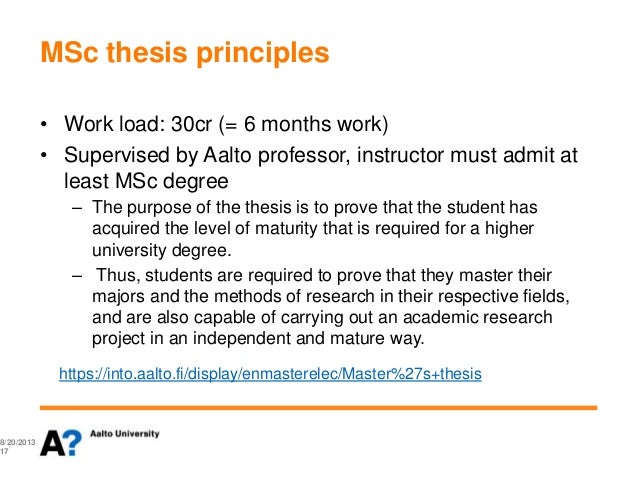 MSc thesis principles

• Work load: 30cr (= 6 months work)

• Supervised by Aalto professor, instructor must admit at least MSc degree

– The purpose of the thesis is to prove that the student has acquired the level of maturity that is required for a higher university degree.

– Thus, students are required to prove that they master their majors and the methods of research in their respective fields, and are also capable of carrying out an academic research project in an independent and mature way.

https://into.aalto.fi/display/enmasterelec/Master%27s+thesis

8/20/2013
17

A? Aalto University